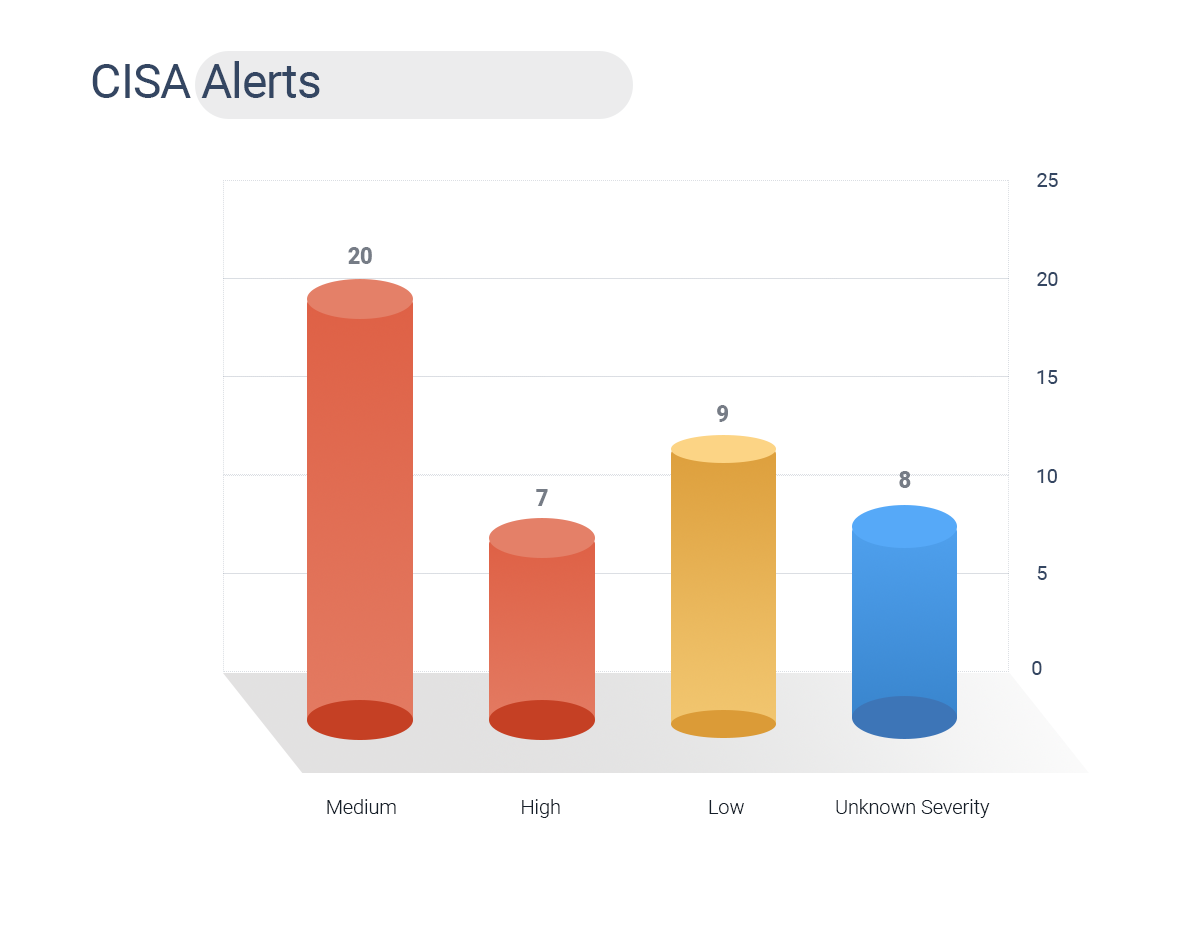 CISA Alerts

25
20
15
10
5
0

20
7
9
8

Medium
High
Low
Unknown Severity